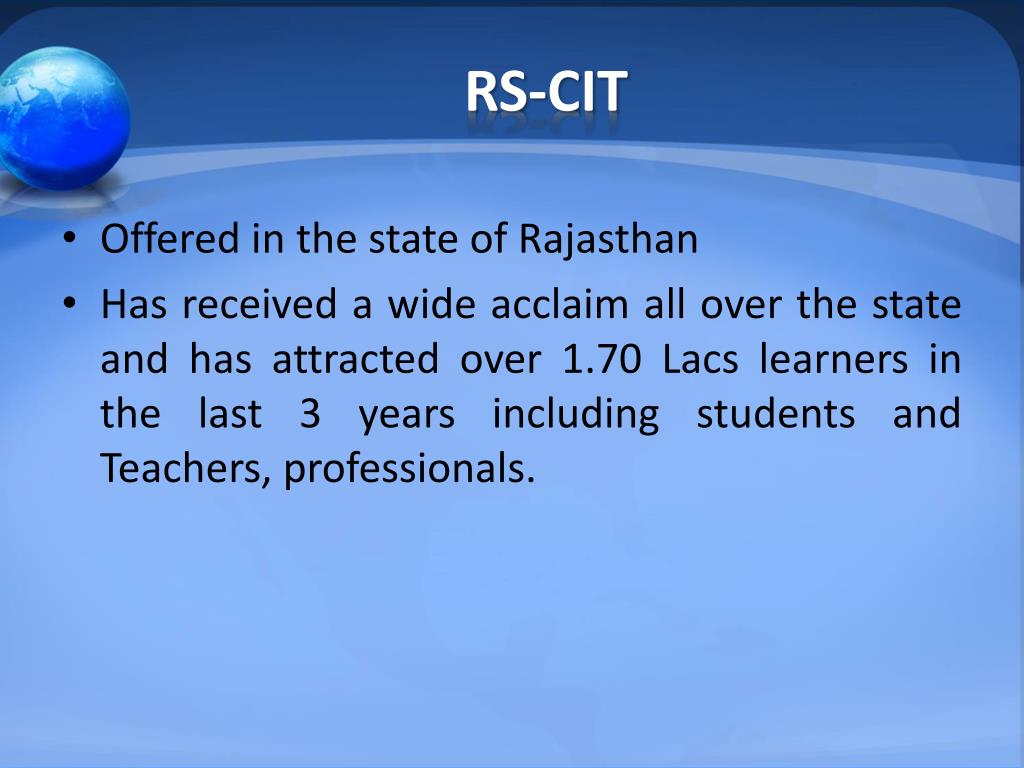 RS-CIT

• Offered in the state of Rajasthan
• Has received a wide acclaim all over the state and has attracted over 1.70 Lacs learners in the last 3 years including students and Teachers, professionals.